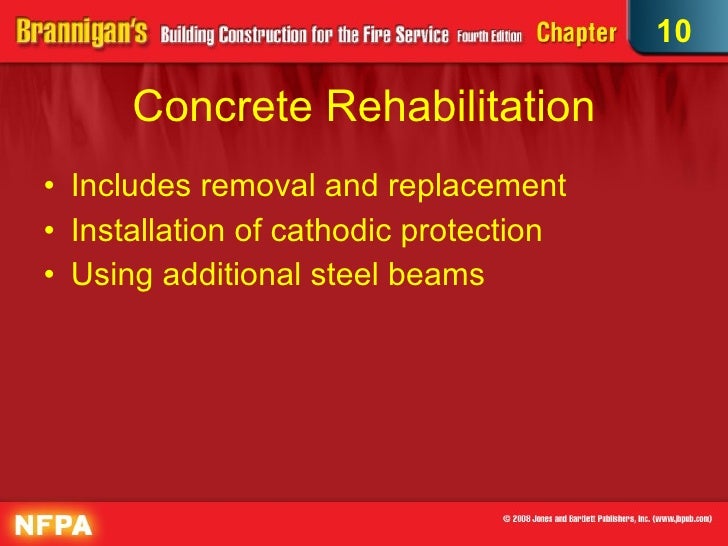 Brannigan's Building Construction for the Fire Service Fourth Edition Chapter 10

Concrete Rehabilitation

• Includes removal and replacement
• Installation of cathodic protection
• Using additional steel beams

NFPA

© 2008 Jones and Bartlett Publishers, Inc. (www.jbpub.com)